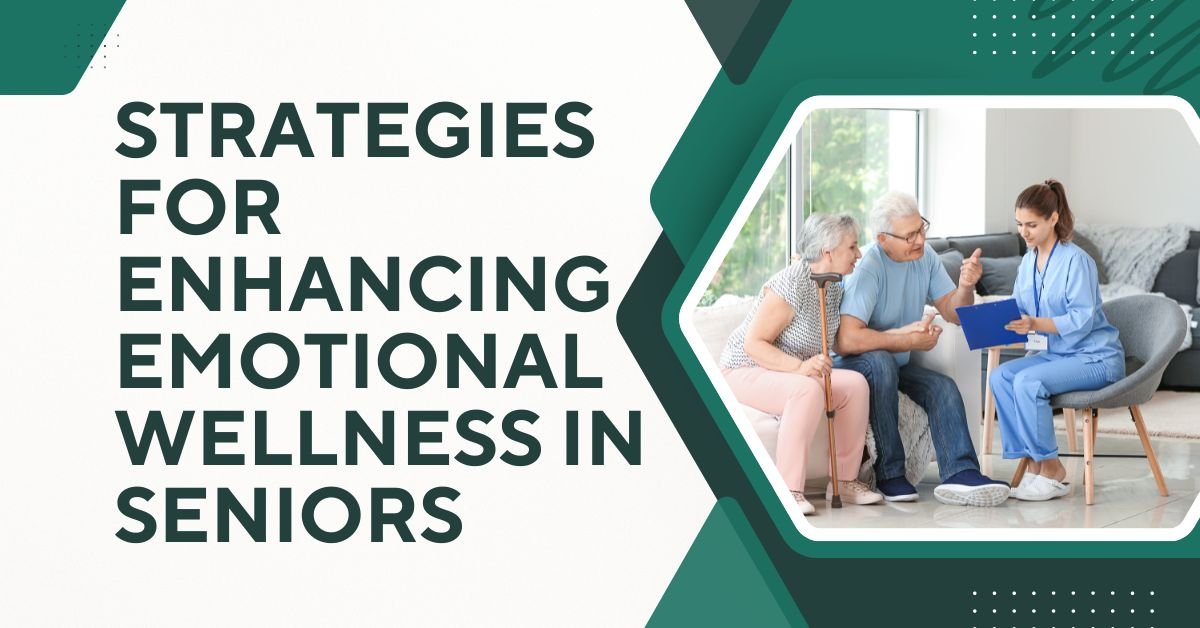 STRATEGIES FOR ENHANCING EMOTIONAL WELLNESS IN SENIORS